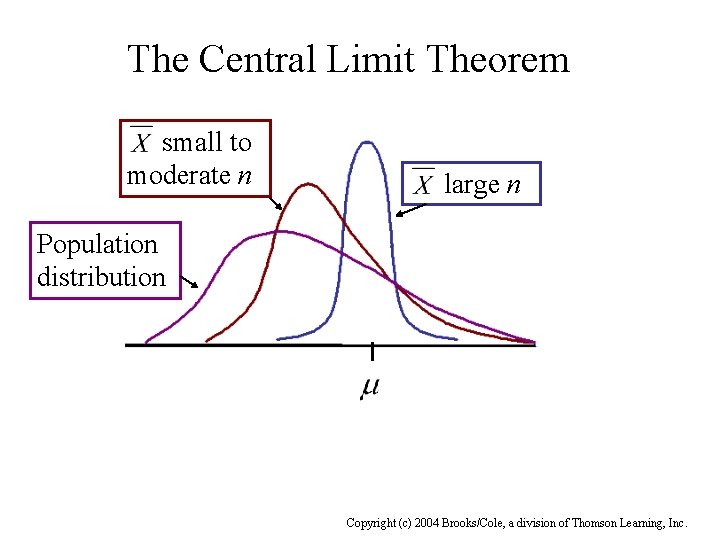 The Central Limit Theorem

$\overline{X}$ small to moderate $n$

$\overline{X}$ large $n$

Population distribution

$\mu$

Copyright (c) 2004 Brooks/Cole, a division of Thomson Learning, Inc.